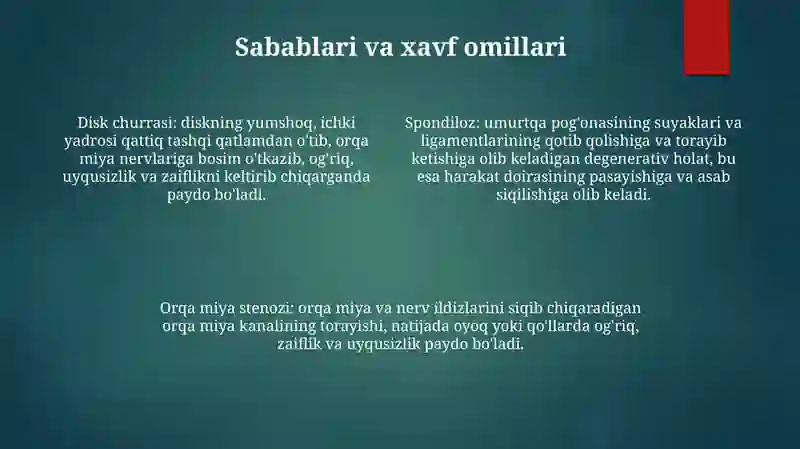 Sabablari va xavf omillari

Disk churrasi: diskning yumshoq, ichki yadrosi qattiq tashqi qatlamdan o'tib, orqa miya nervlariga bosim o'tkazib, og'riq, uyqusizlik va zaiflikni keltirib chiqarganda paydo bo'ladi.

Spondiloz: umurtqa pog'onasining suyaklari va ligamentlarining qotib qolishiga va torayib ketishiga olib keladigan degenerativ holat, bu esa harakat doirasining pasayishiga va asab siqilishiga olib keladi.

Orqa miya stenozi: orqa miya va nerv ildizlarini siqib chiqaradigan orqa miya kanalining torayishi, natijada oyoq yoki qo'llarda og'riq, zaiflik va uyqusizlik paydo bo'ladi.